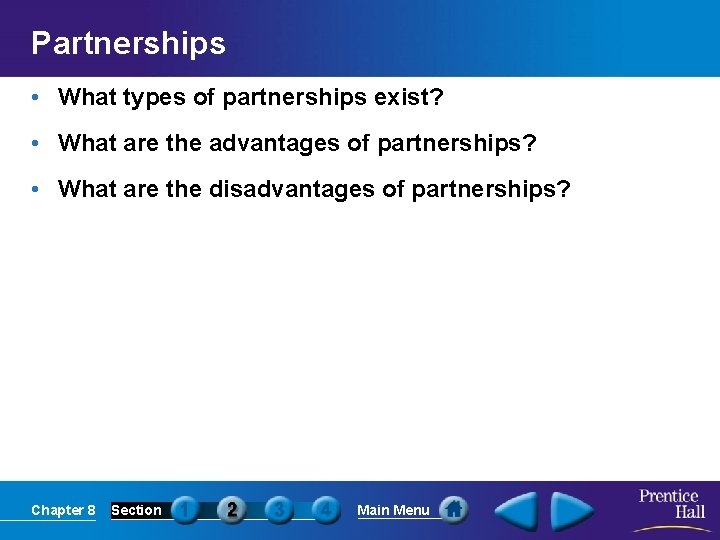 Partnerships

• What types of partnerships exist?

• What are the advantages of partnerships?

• What are the disadvantages of partnerships?

Chapter 8 Section 1 2 3 4 Main Menu

Prentice Hall